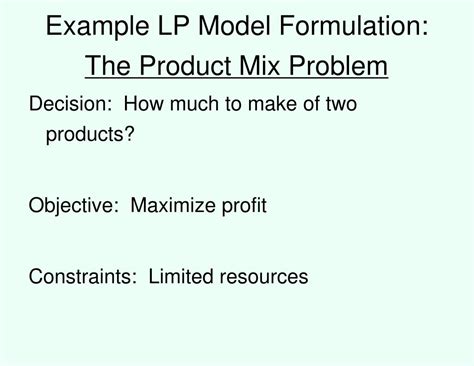 Example LP Model Formulation:
The Product Mix Problem

Decision: How much to make of two products?

Objective: Maximize profit

Constraints: Limited resources